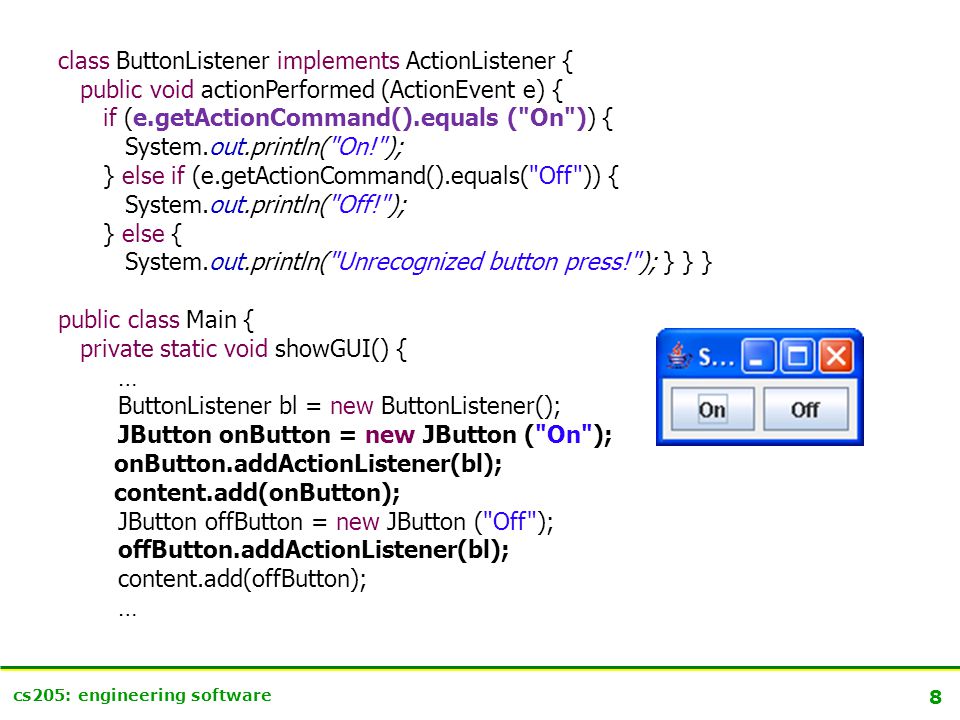 class ButtonListener implements ActionListener {
public void actionPerformed (ActionEvent e) {
if (e.getActionCommand().equals ("On")) {
System.out.println("On!");
} else if (e.getActionCommand().equals("Off")) {
System.out.println("Off!");
} else {
System.out.println("Unrecognized button press!"); } } }

public class Main {
private static void showGUI() {
...
ButtonListener bl = new ButtonListener();
JButton onButton = new JButton ("On");
onButton.addActionListener(bl);
content.add(onButton);
JButton offButton = new JButton ("Off");
offButton.addActionListener(bl);
content.add(offButton);
...

S...

On

Off

cs205: engineering software

8